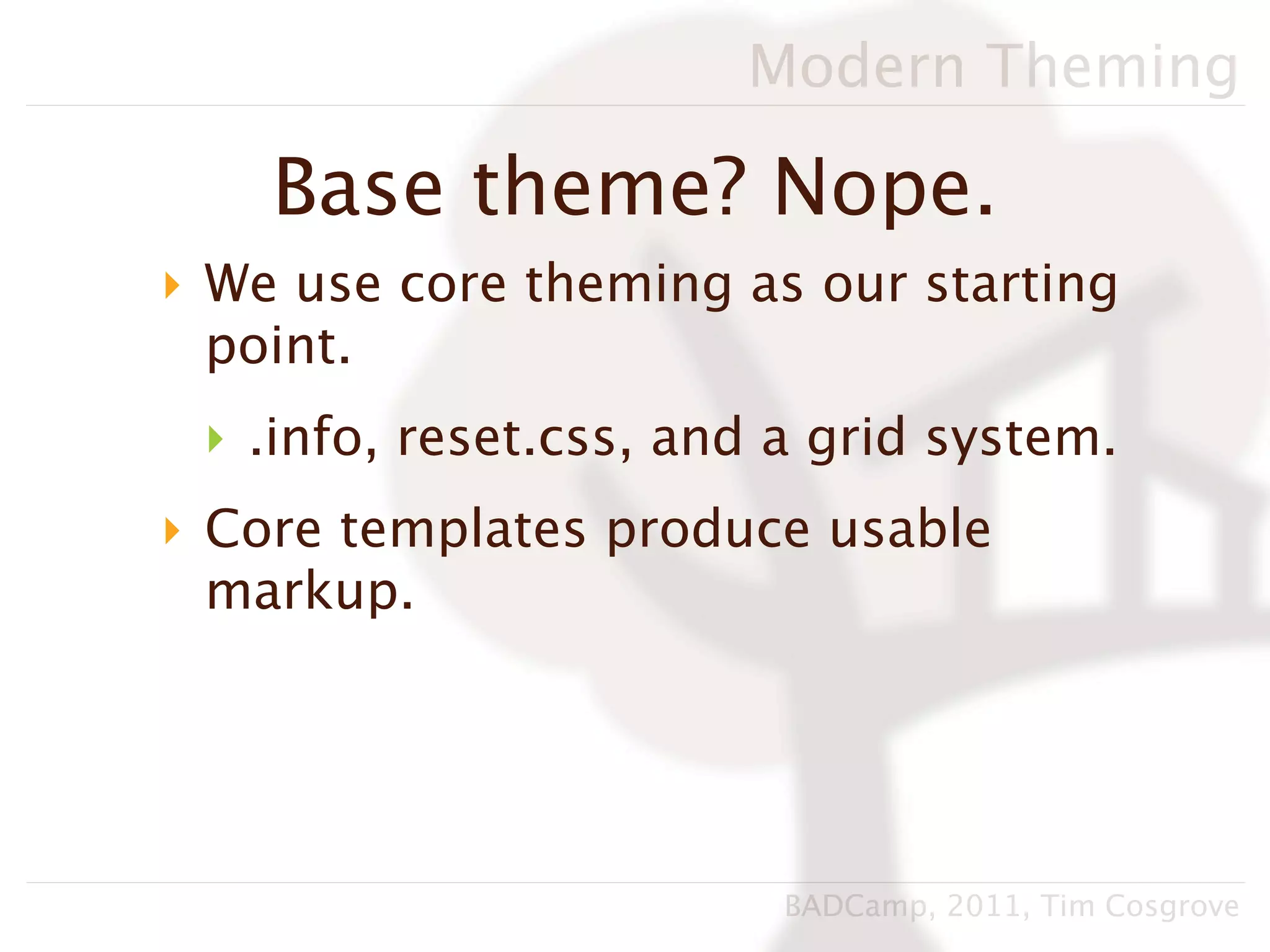 Modern Theming

Base theme? Nope.

We use core theming as our starting point.

.info, reset.css, and a grid system.

Core templates produce usable markup.

BADCamp, 2011, Tim Cosgrove